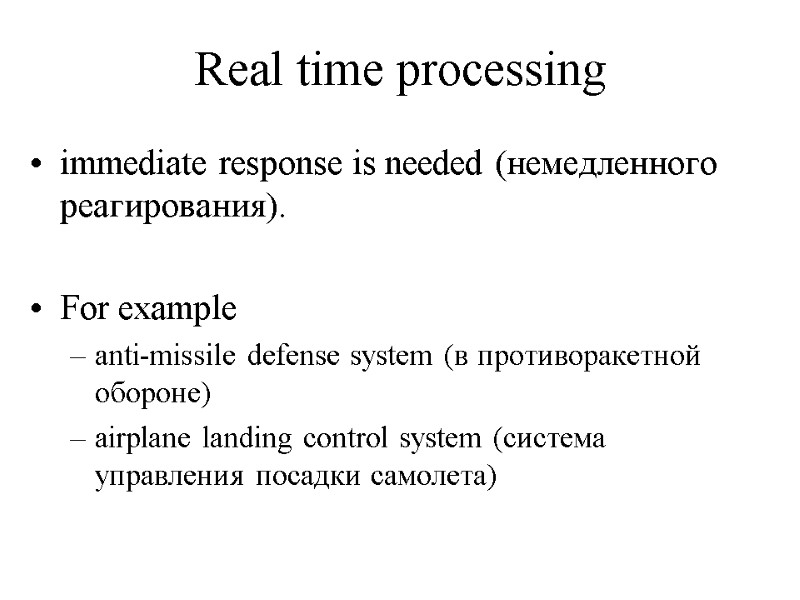 Real time processing

• immediate response is needed (немедленного реагирования).

• For example
– anti-missile defense system (в противоракетной обороне)
– airplane landing control system (система управления посадки самолета)